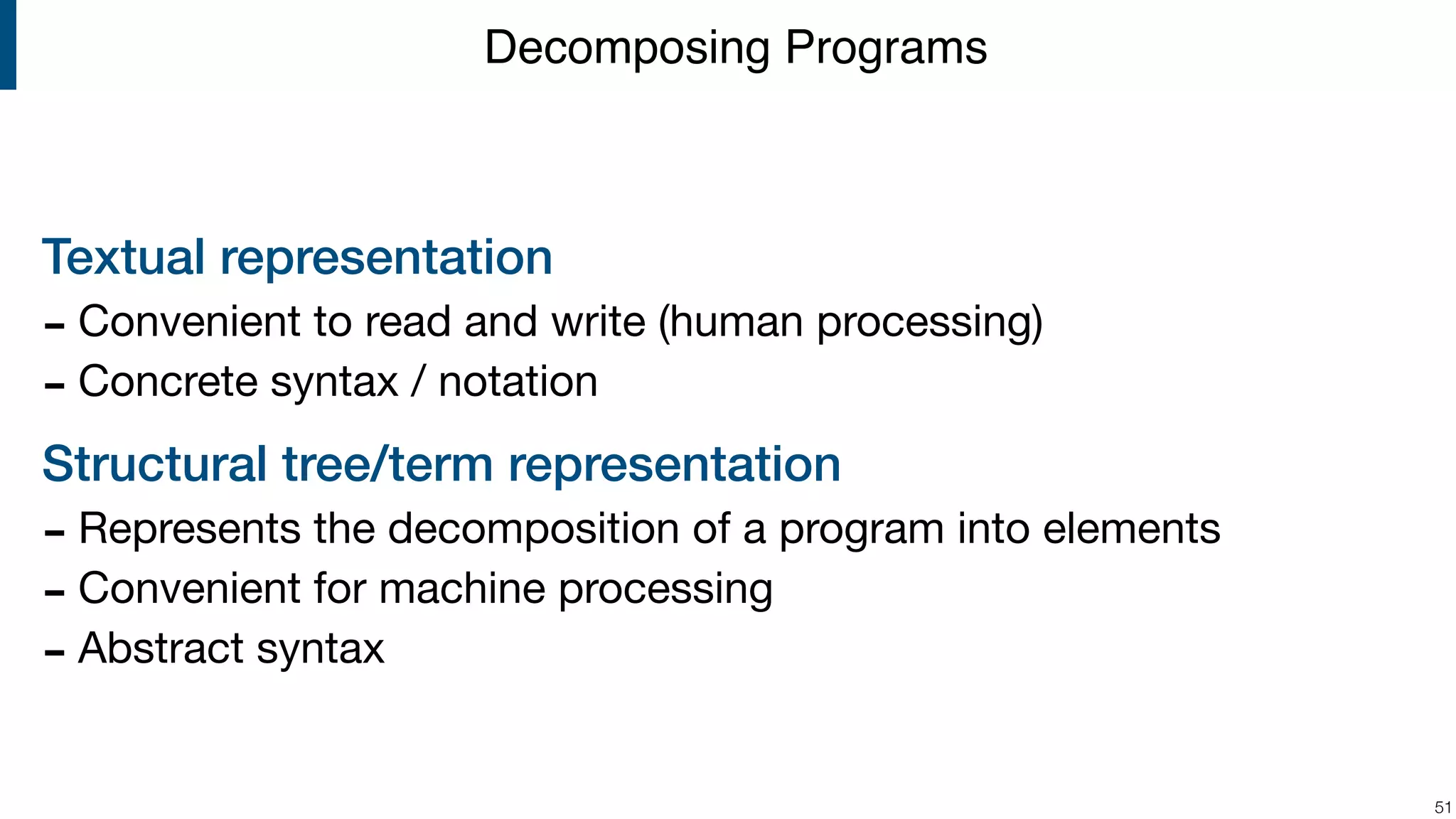 Decomposing Programs

Textual representation

- Convenient to read and write (human processing)
- Concrete syntax / notation

Structural tree/term representation

- Represents the decomposition of a program into elements
- Convenient for machine processing
- Abstract syntax

51